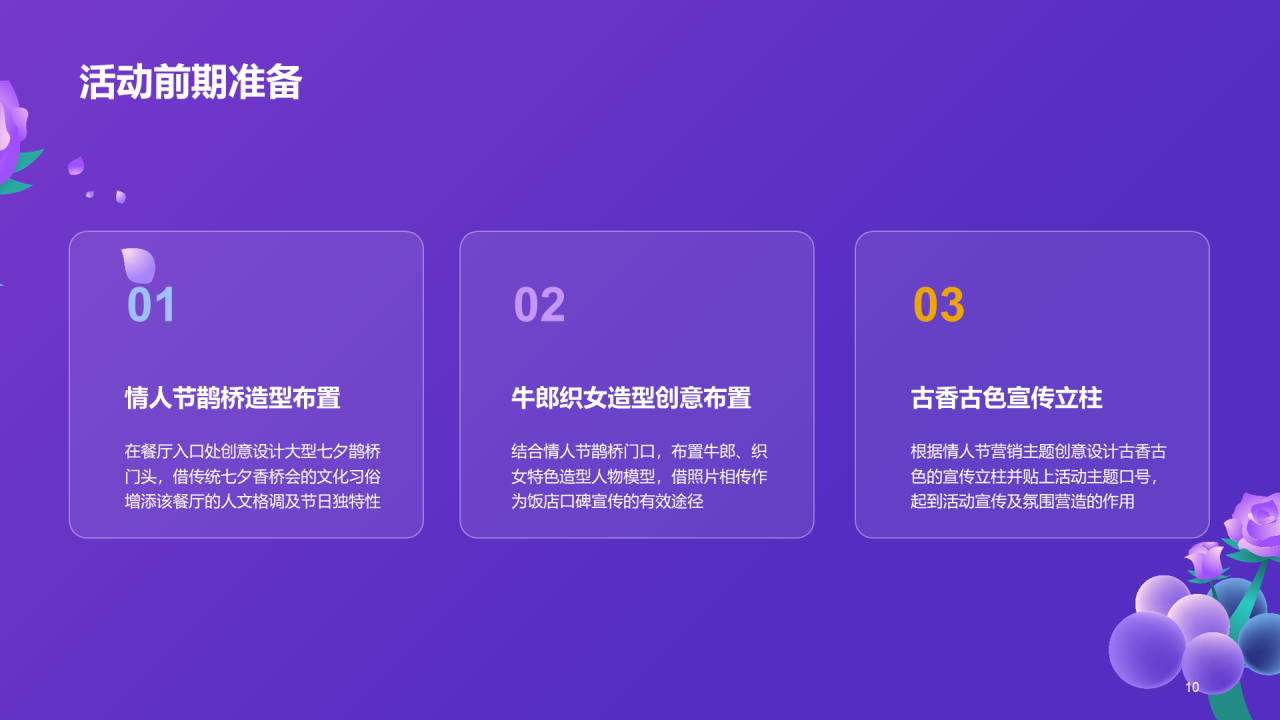 活动前期准备

01

情人节鹊桥造型布置

在餐厅入口处创意设计大型七夕鹊桥门头，借传统七夕香桥会的文化习俗增添该餐厅的人文格调及节日独特性

02

牛郎织女造型创意布置

结合情人节鹊桥门口，布置牛郎、织女特色造型人物模型，借照片相传作为饭店口碑宣传的有效途径

03

古香古色宣传立柱

根据情人节营销主题创意设计古香古色的宣传立柱并贴上活动主题口号，起到活动宣传及氛围营造的作用

10